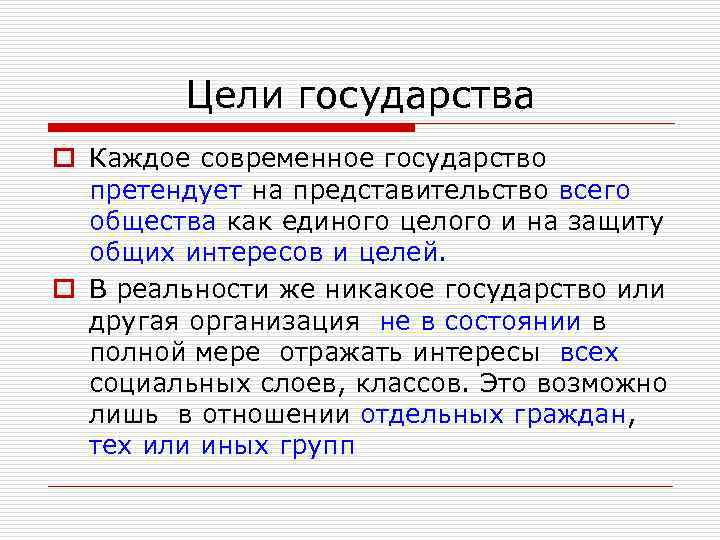 Цели государства

Каждое современное государство претендует на представительство всего общества как единого целого и на защиту общих интересов и целей.

В реальности же никакое государство или другая организация не в состоянии в полной мере отражать интересы всех социальных слоев, классов. Это возможно лишь в отношении отдельных граждан, тех или иных групп